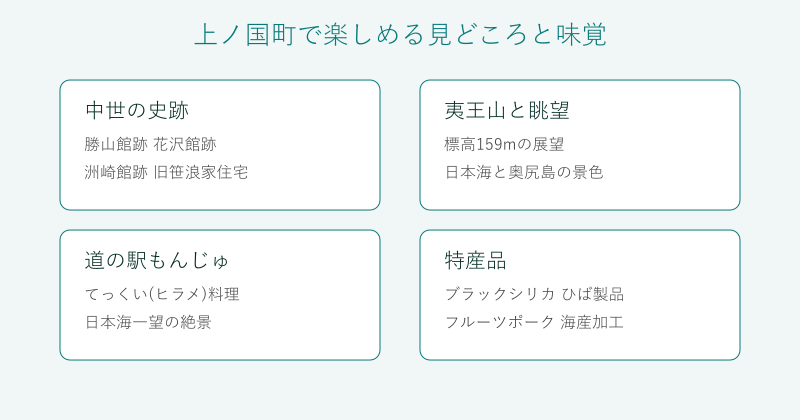 上ノ国町で楽しめる見どころと味覚

中世の史跡

勝山館跡 花沢館跡

洲崎館跡 旧笹浪家住宅

夷王山と眺望

標高159mの展望

日本海と奥尻島の景色

道の駅もんじゅ

てっくい(ヒラメ)料理

日本海一望の絶景

特産品

ブラックシリカ ひば製品

フルーツポーク 海産加工